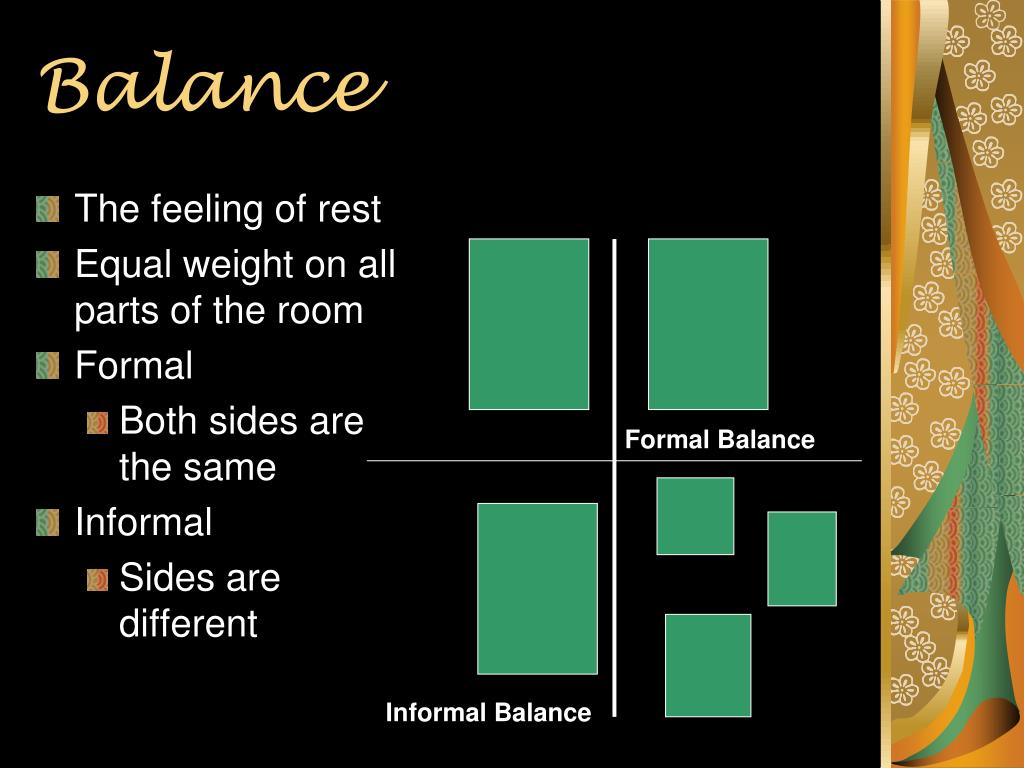 Balance

The feeling of rest

Equal weight on all parts of the room

Formal

Both sides are the same

Informal

Sides are different

Formal Balance

Informal Balance